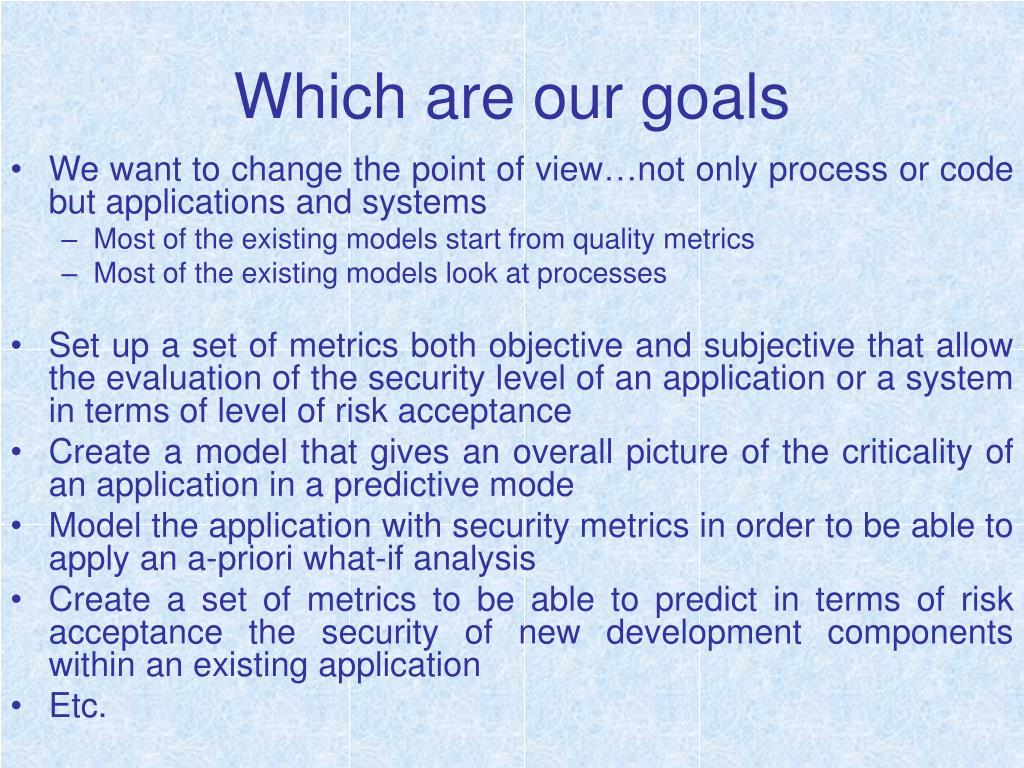 Which are our goals

• We want to change the point of view…not only process or code but applications and systems
 – Most of the existing models start from quality metrics
 – Most of the existing models look at processes

• Set up a set of metrics both objective and subjective that allow the evaluation of the security level of an application or a system in terms of level of risk acceptance
• Create a model that gives an overall picture of the criticality of an application in a predictive mode
• Model the application with security metrics in order to be able to apply an a-priori what-if analysis
• Create a set of metrics to be able to predict in terms of risk acceptance the security of new development components within an existing application
• Etc.